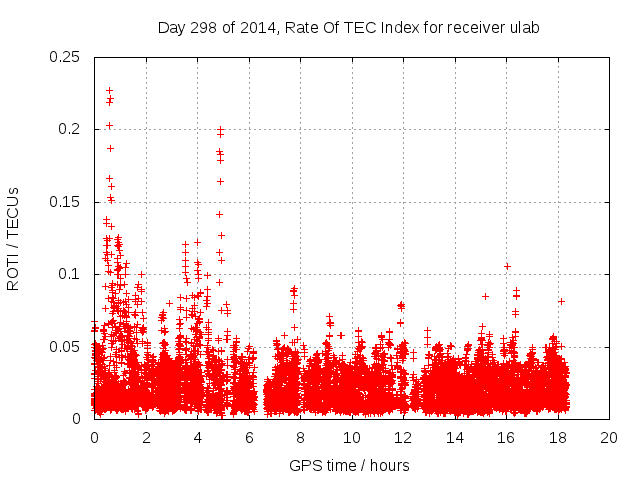 Day 298 of 2014, Rate Of TEC Index for receiver ulab

ROTI / TECUs

0.25
0.2
0.15
0.1
0.05
0

0 2 4 6 8 10 12 14 16 18 20

GPS time / hours